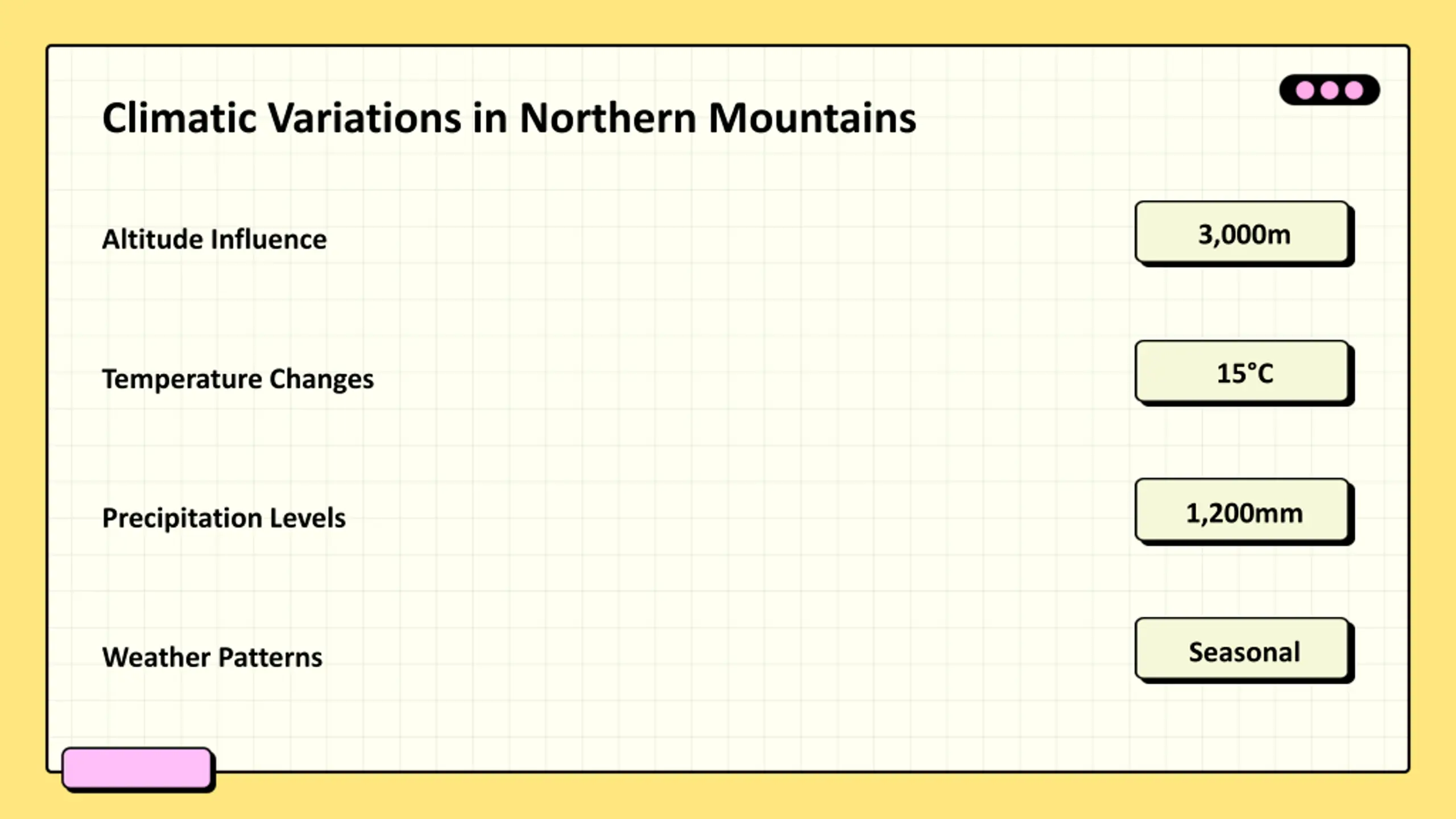 Climatic Variations in Northern Mountains

Altitude Influence

3,000m

Temperature Changes

15°C

Precipitation Levels

1,200mm

Weather Patterns

Seasonal